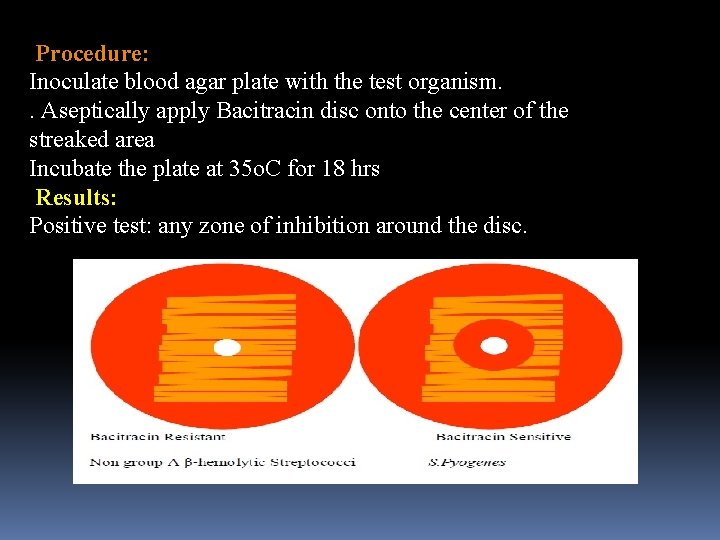 Procedure:
Inoculate blood agar plate with the test organism.
. Aseptically apply Bacitracin disc onto the center of the streaked area
Incubate the plate at 35oC for 18 hrs
Results:
Positive test: any zone of inhibition around the disc.

Bacitracin Resistant
Non group A β-hemolytic Streptococci

Bacitracin Sensitive
S.Pyogenes